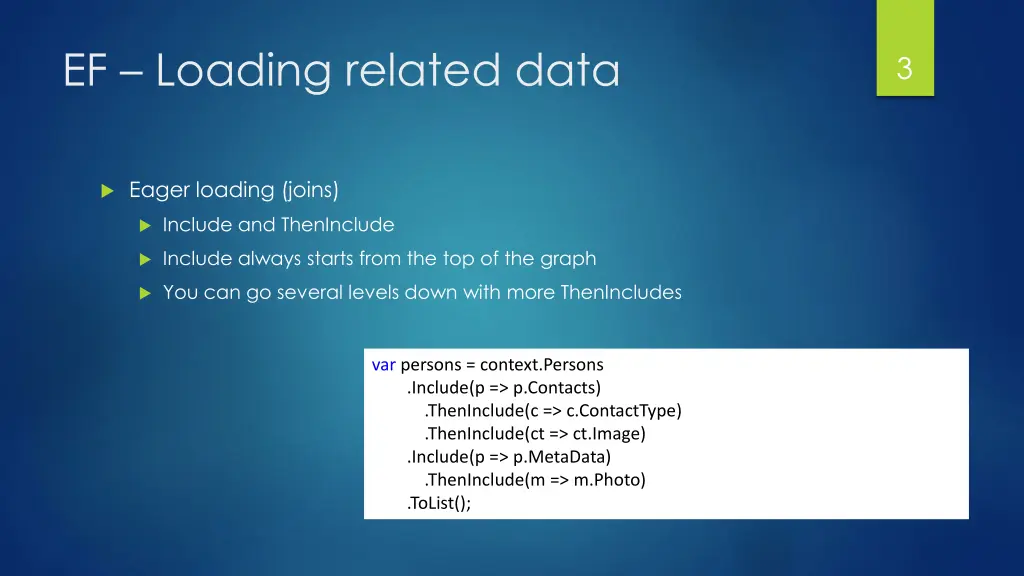 EF – Loading related data

3

Eager loading (joins)

Include and ThenInclude

Include always starts from the top of the graph

You can go several levels down with more ThenIncludes

var persons = context.Persons
.Include(p => p.Contacts)
.ThenInclude(c => c.ContactType)
.ThenInclude(ct => ct.Image)
.Include(p => p.MetaData)
.ThenInclude(m => m.Photo)
.ToList();